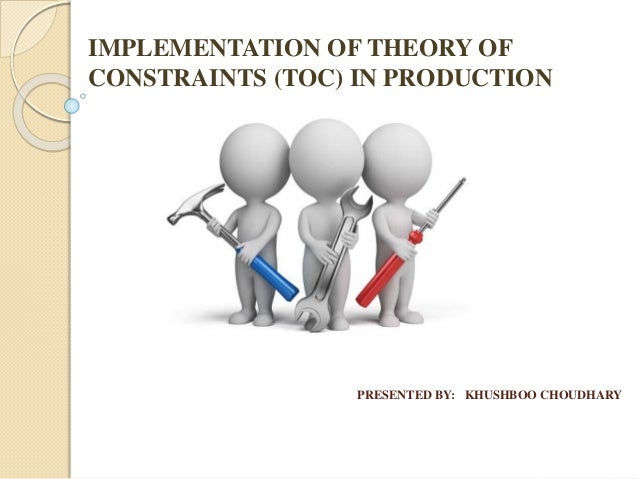 IMPLEMENTATION OF THEORY OF CONSTRAINTS (TOC) IN PRODUCTION

PRESENTED BY: KHUSHBOO CHOUDHARY